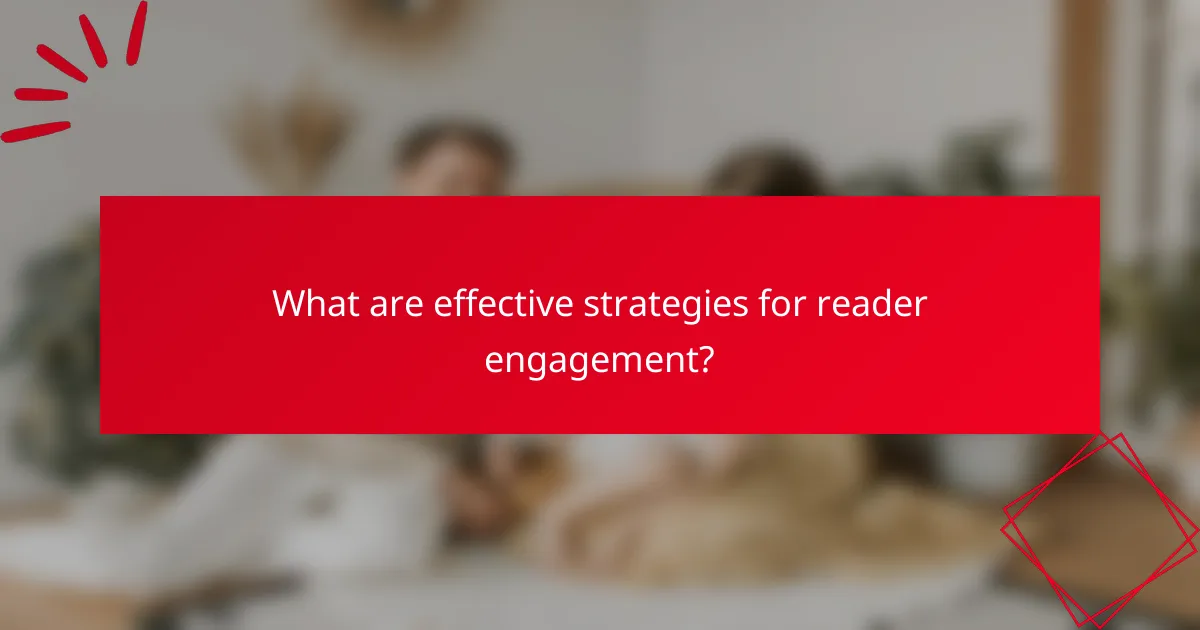 What are effective strategies for reader engagement?